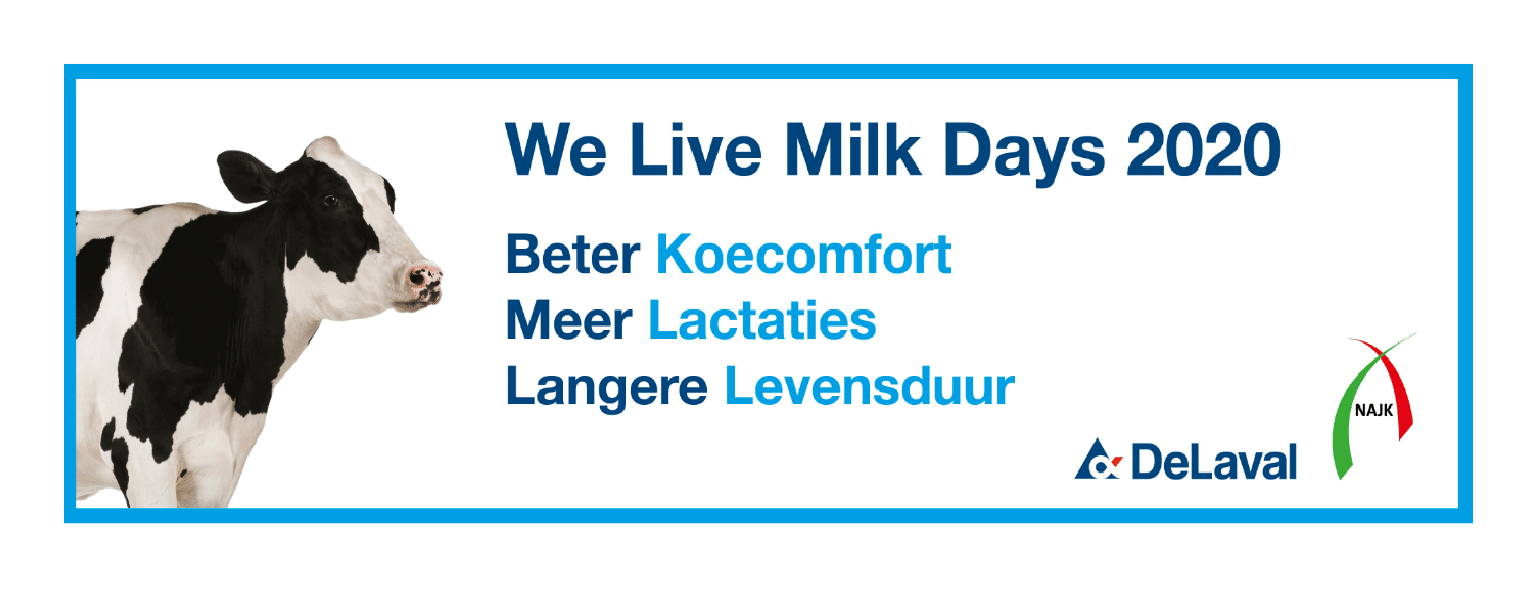 We Live Milk Days 2020

Beter Koecomfort
Meer Lactaties
Langere Levensduur

DeLaval

NAJK